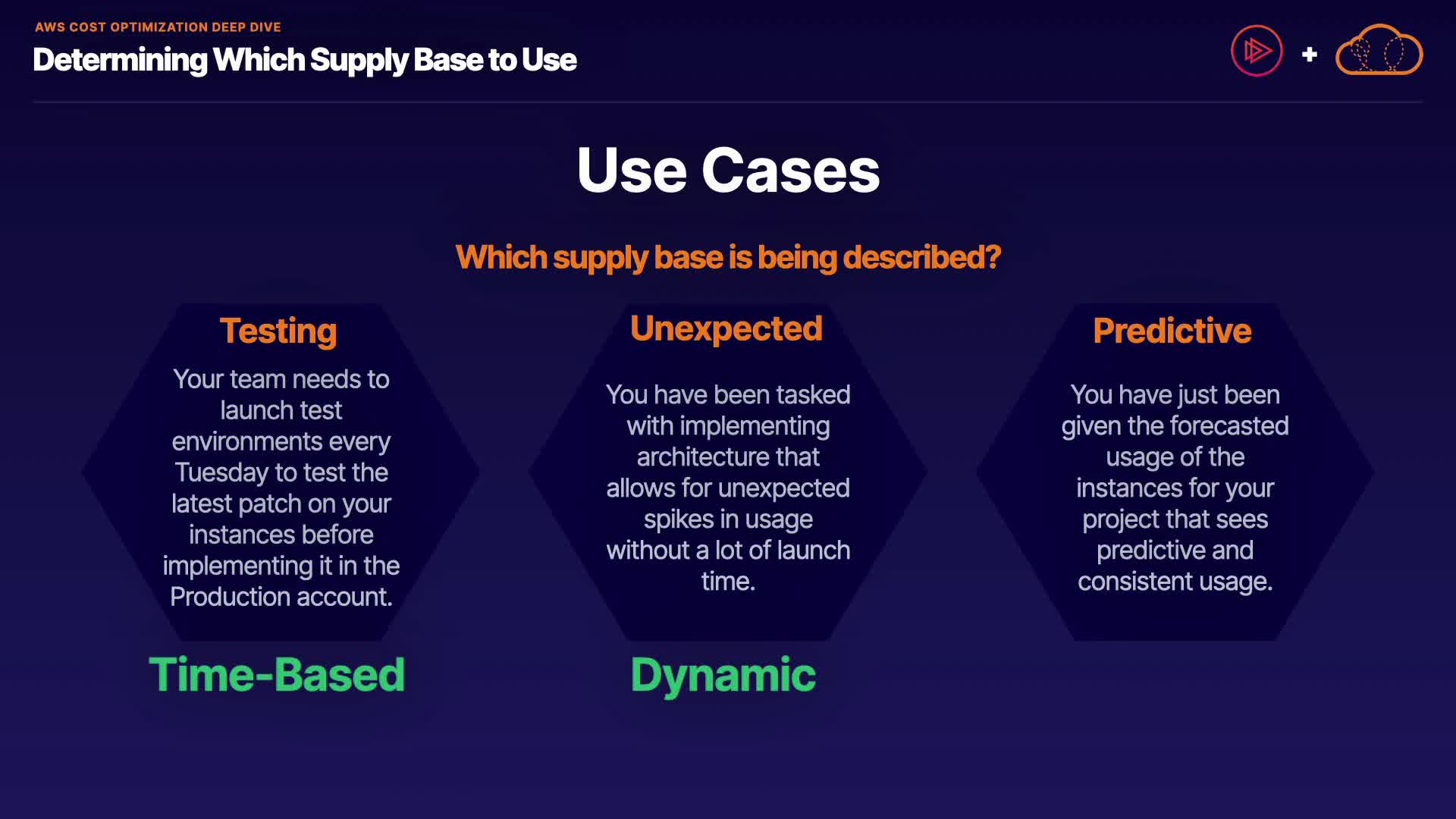 AWS COST OPTIMIZATION DEEP DIVE

Determining Which Supply Base to Use

+

Use Cases

Which supply base is being described?

Testing

Your team needs to launch test environments every Tuesday to test the latest patch on your instances before implementing it in the Production account.

Time-Based

Unexpected

You have been tasked with implementing architecture that allows for unexpected spikes in usage without a lot of launch time.

Dynamic

Predictive

You have just been given the forecasted usage of the instances for your project that sees predictive and consistent usage.